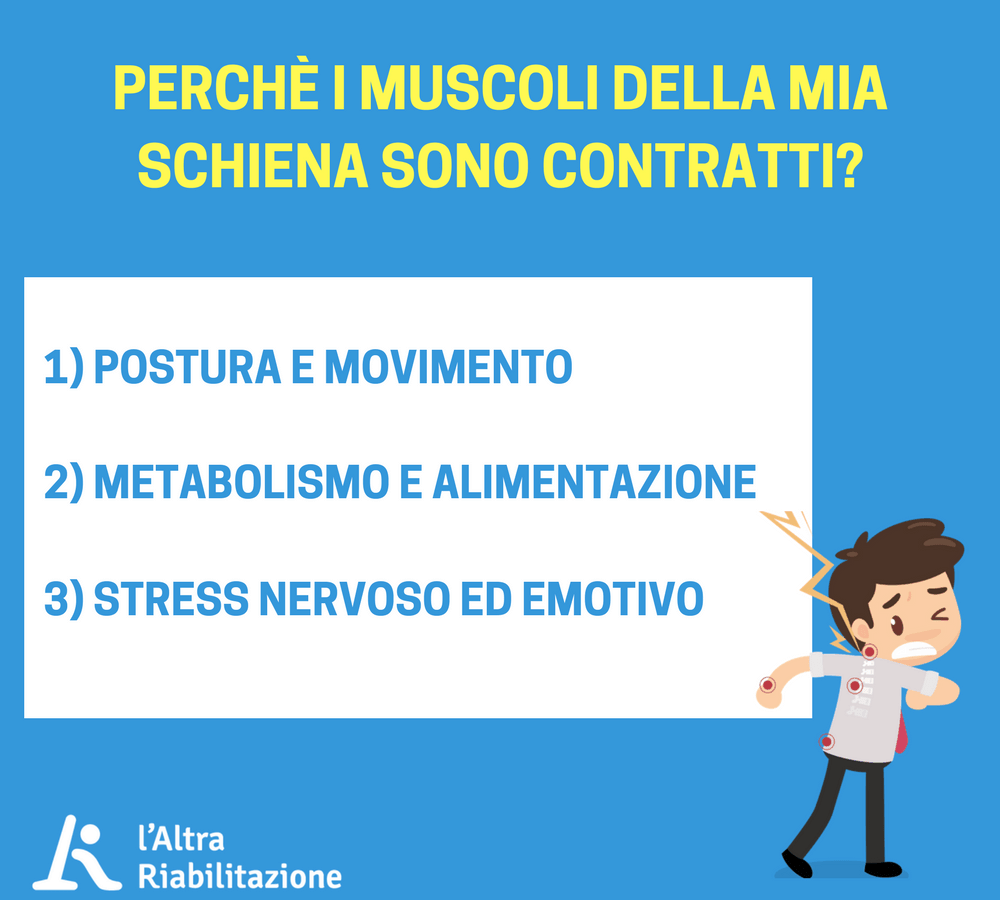 PERCHÈ I MUSCOLI DELLA MIA SCHIENA SONO CONTRATTI?

1) POSTURA E MOVIMENTO

2) METABOLISMO E ALIMENTAZIONE

3) STRESS NERVOSO ED EMOTIVO

l'Altra Riabilitazione